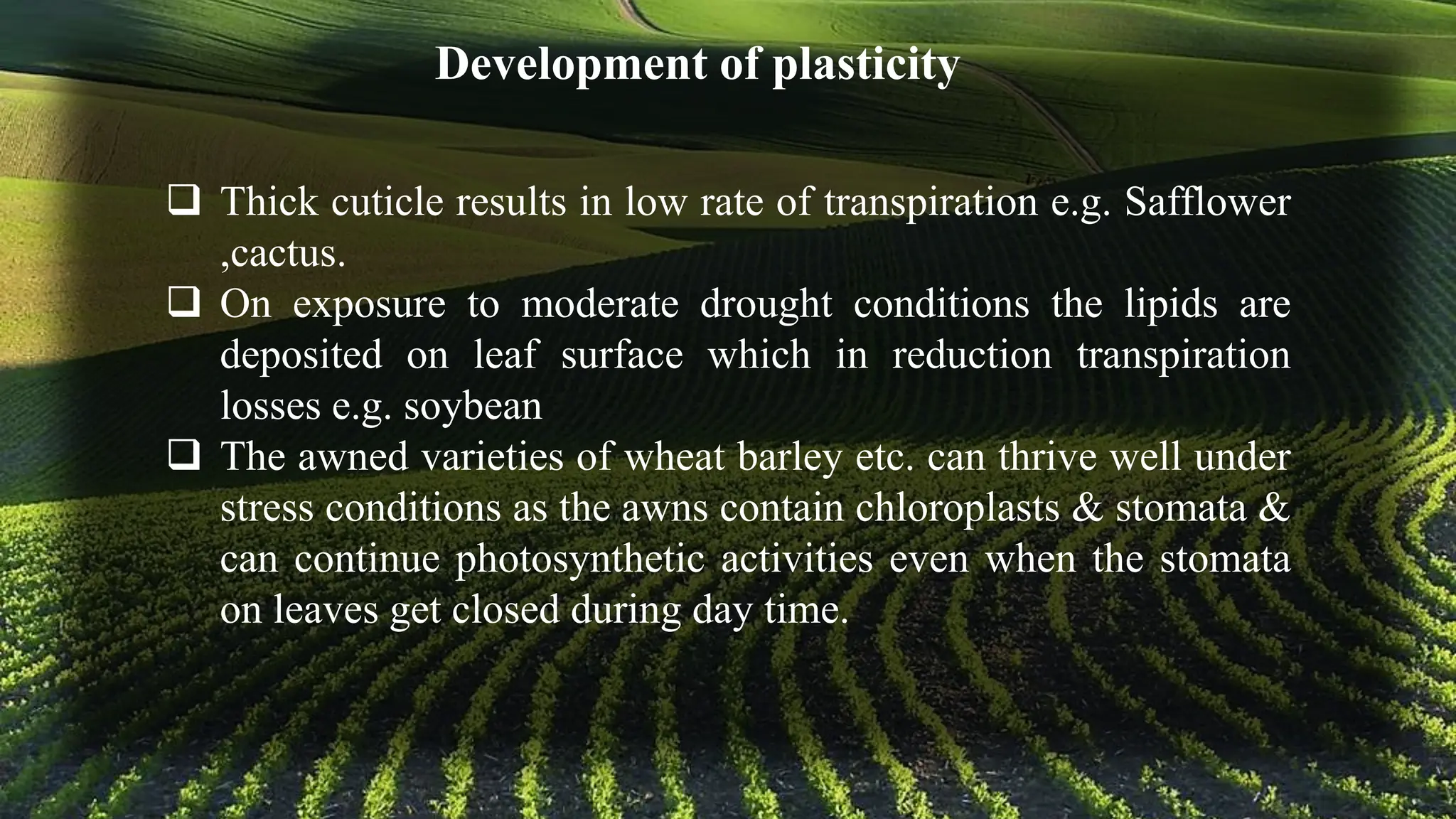 Development of plasticity

❑ Thick cuticle results in low rate of transpiration e.g. Safflower ,cactus.

❑ On exposure to moderate drought conditions the lipids are deposited on leaf surface which in reduction transpiration losses e.g. soybean

❑ The awned varieties of wheat barley etc. can thrive well under stress conditions as the awns contain chloroplasts & stomata & can continue photosynthetic activities even when the stomata on leaves get closed during day time.